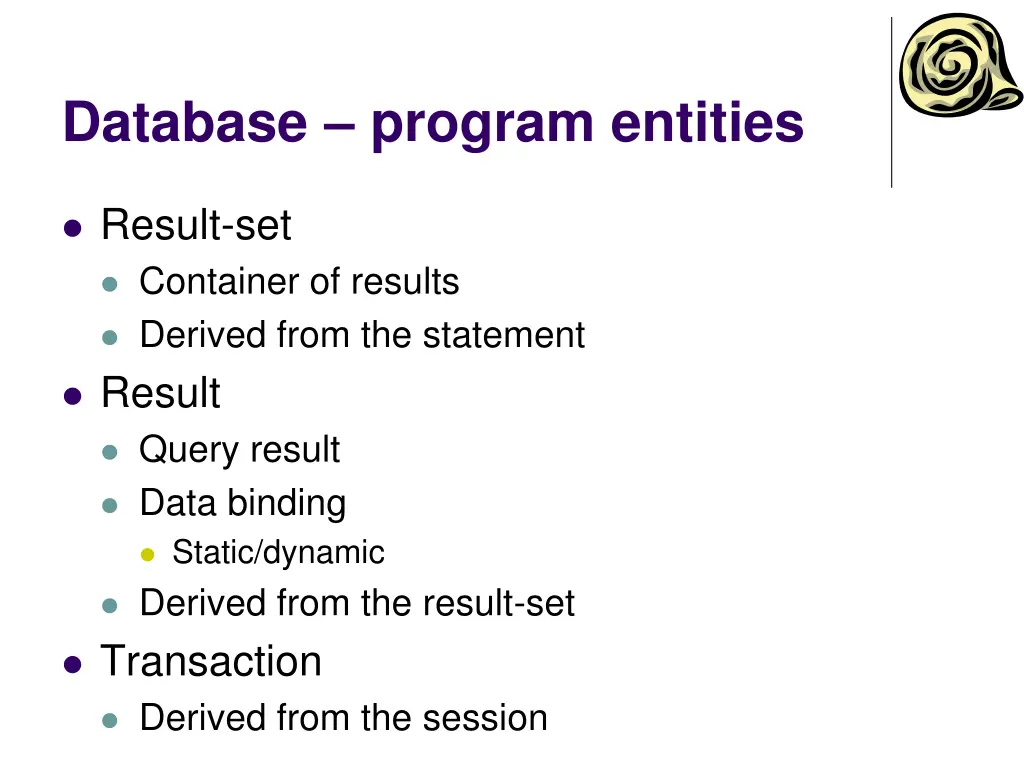 Database – program entities

- Result-set
  - Container of results
  - Derived from the statement
- Result
  - Query result
  - Data binding
    - Static/dynamic
  - Derived from the result-set
- Transaction
  - Derived from the session